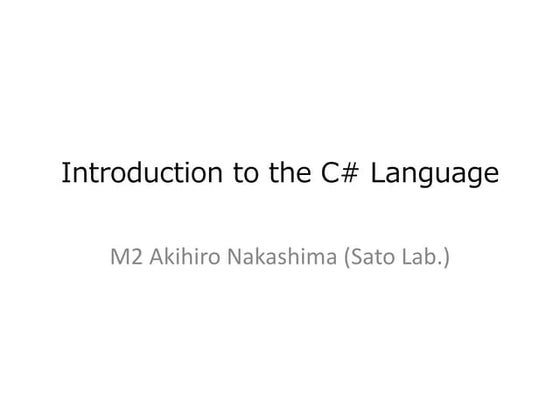 Introduction to the C# Language

M2 Akihiro Nakashima (Sato Lab.)